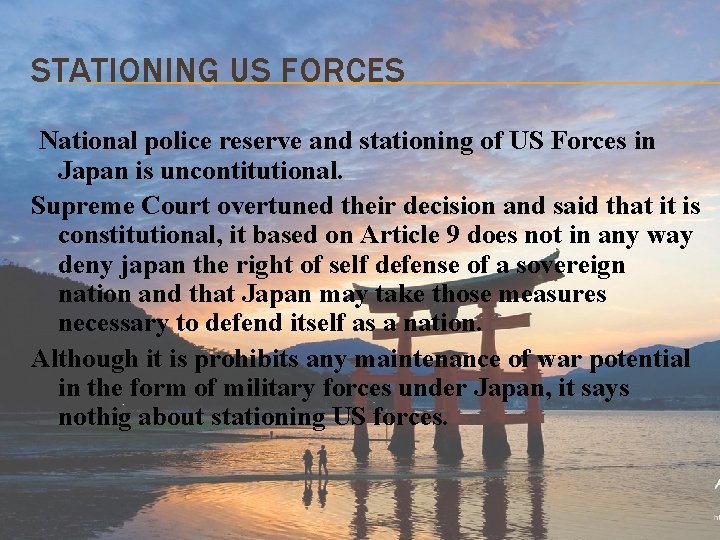 STATIONING US FORCES

National police reserve and stationing of US Forces in Japan is uncontitutional.

Supreme Court overtuned their decision and said that it is constitutional, it based on Article 9 does not in any way deny japan the right of self defense of a sovereign nation and that Japan may take those measures necessary to defend itself as a nation.

Although it is prohibits any maintenance of war potential in the form of military forces under Japan, it says nothig about stationing US forces.